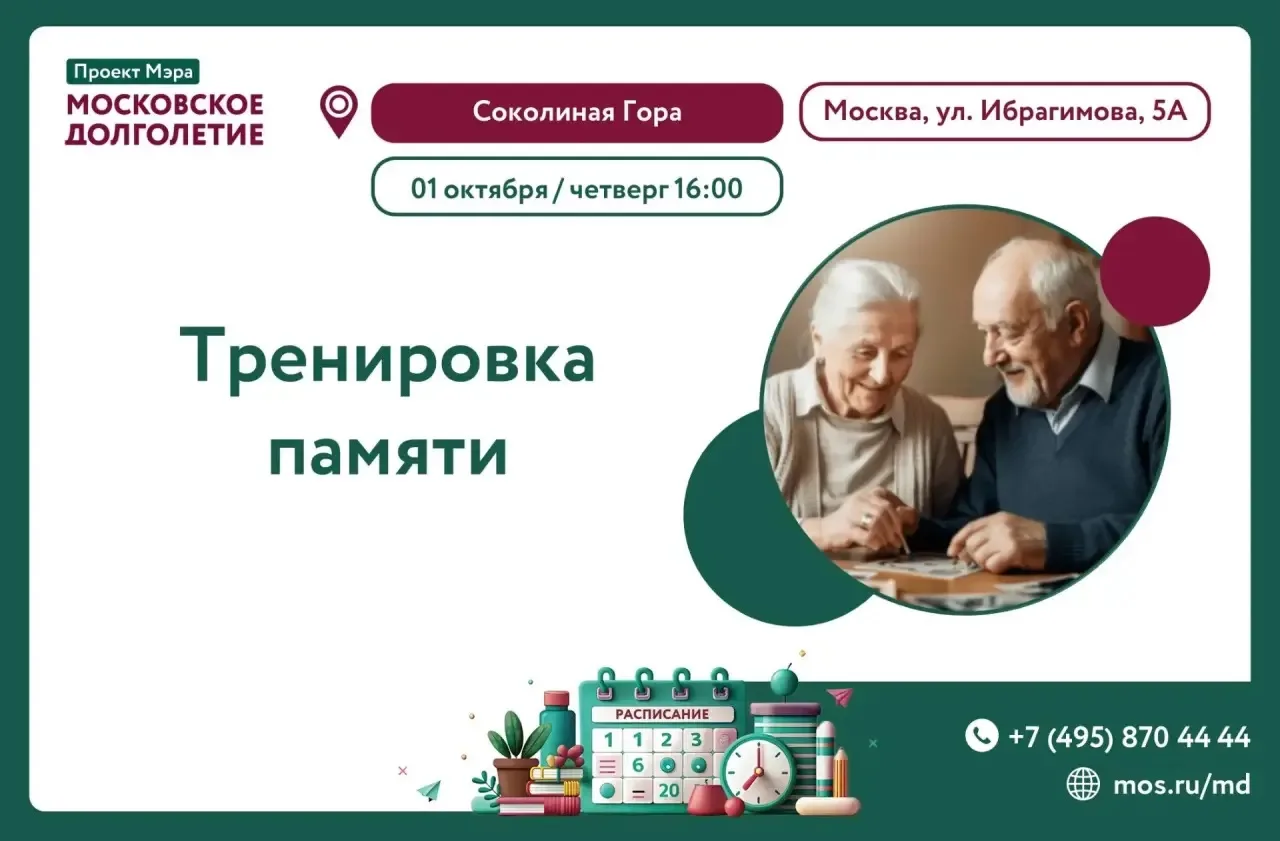 Проект Мэра
МОСКОВСКОЕ ДОЛГОЛЕТИЕ

Соколиная Гора

Москва, ул. Ибрагимова, 5А

01 октября / четверг 16:00

Тренировка памяти

РАСПИСАНИЕ
1 1 2 3
6
20

+7 (495) 870 44 44
mos.ru/md